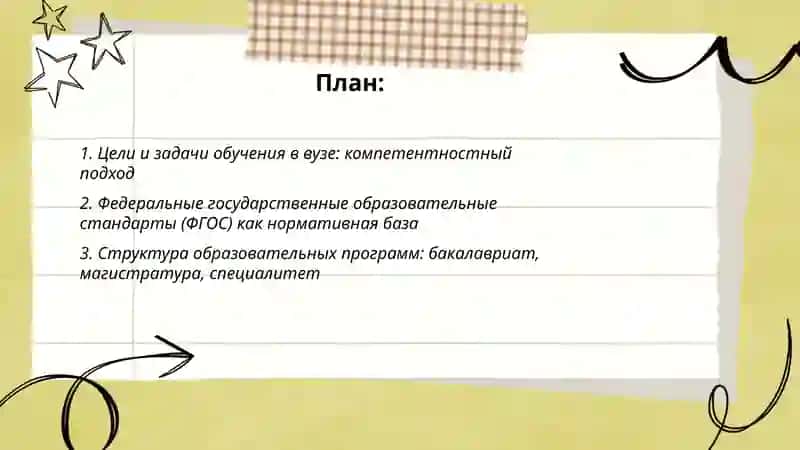 План:

1. Цели и задачи обучения в вузе: компетентностный подход

2. Федеральные государственные образовательные стандарты (ФГОС) как нормативная база

3. Структура образовательных программ: бакалавриат, магистратура, специалитет